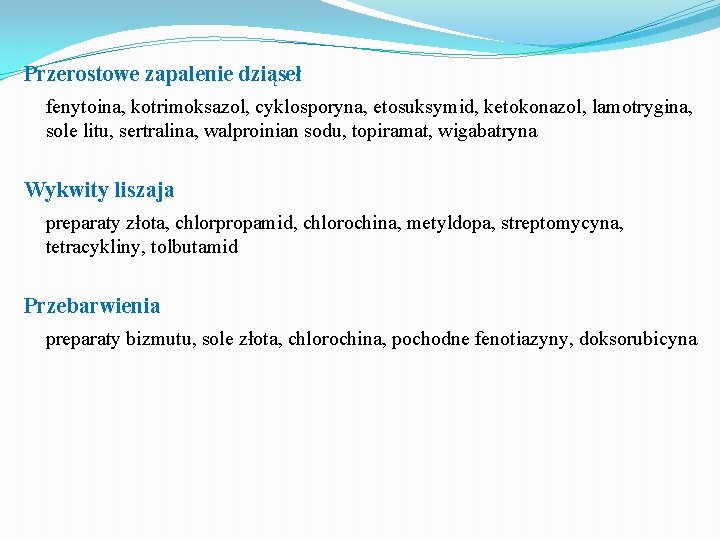 Przerostowe zapalenie dziąseł

fenytoina, kotrimoksazol, cyklosporyna, etosuksymid, ketokonazol, lamotrygina, sole litu, sertralina, walproinian sodu, topiramat, wigabatryna

Wykwity liszaja

preparaty złota, chlorpropamid, chlorochina, metyldopa, streptomycyna, tetracykliny, tolbutamid

Przebarwienia

preparaty bizmutu, sole złota, chlorochina, pochodne fenotiazyny, doksorubicyna